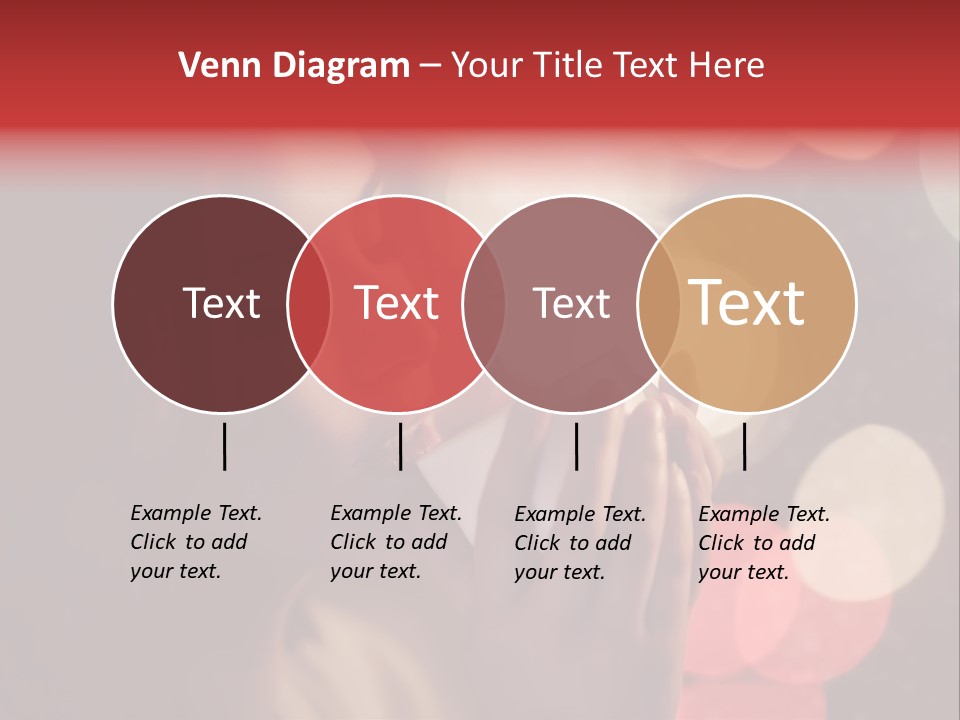 Venn Diagram – Your Title Text Here

Text

Text

Text

Text

Example Text. Click to add your text.

Example Text. Click to add your text.

Example Text. Click to add your text.

Example Text. Click to add your text.